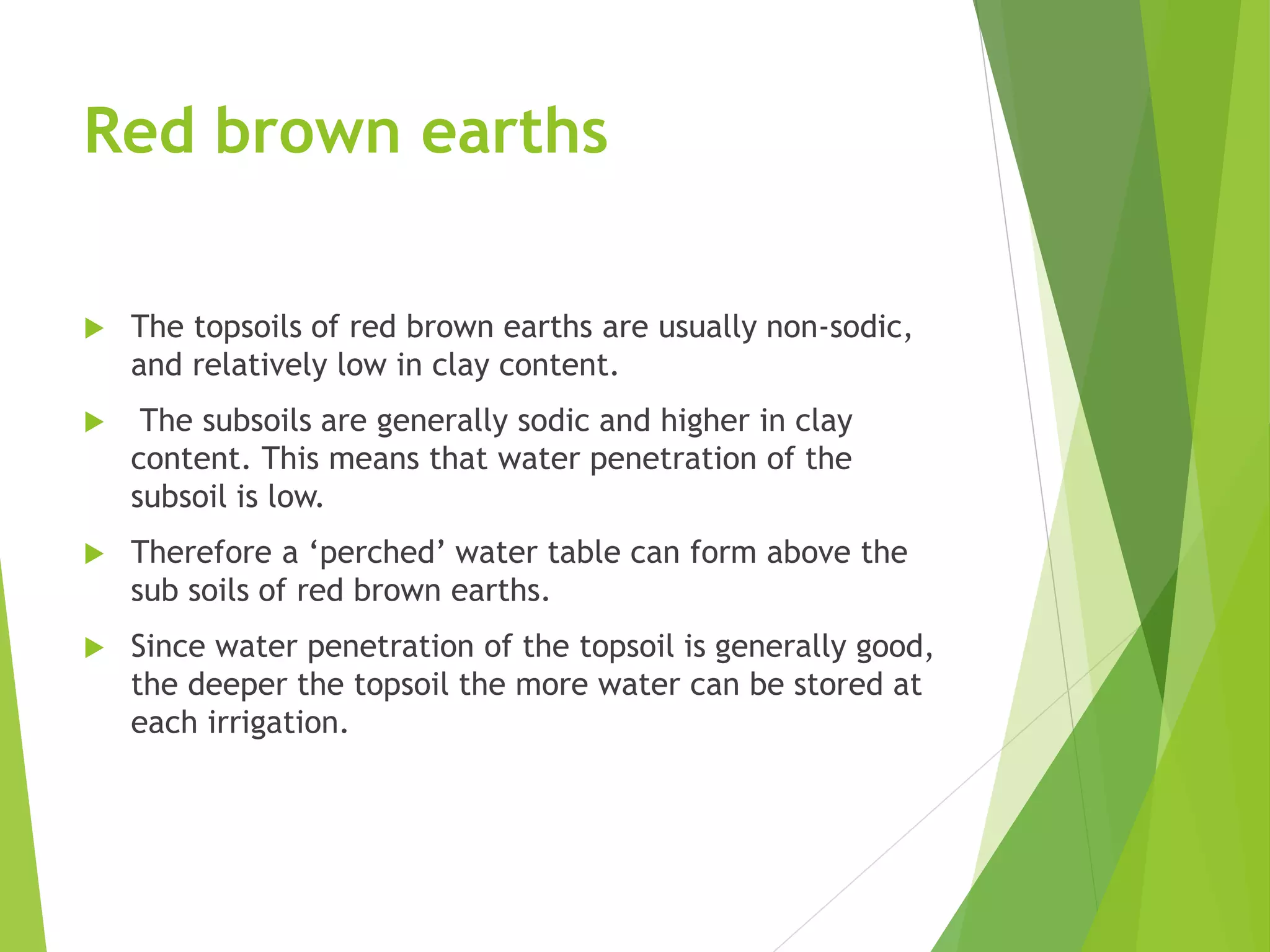 Red brown earths

The topsoils of red brown earths are usually non-sodic, and relatively low in clay content.

The subsoils are generally sodic and higher in clay content. This means that water penetration of the subsoil is low.

Therefore a ‘perched’ water table can form above the sub soils of red brown earths.

Since water penetration of the topsoil is generally good, the deeper the topsoil the more water can be stored at each irrigation.